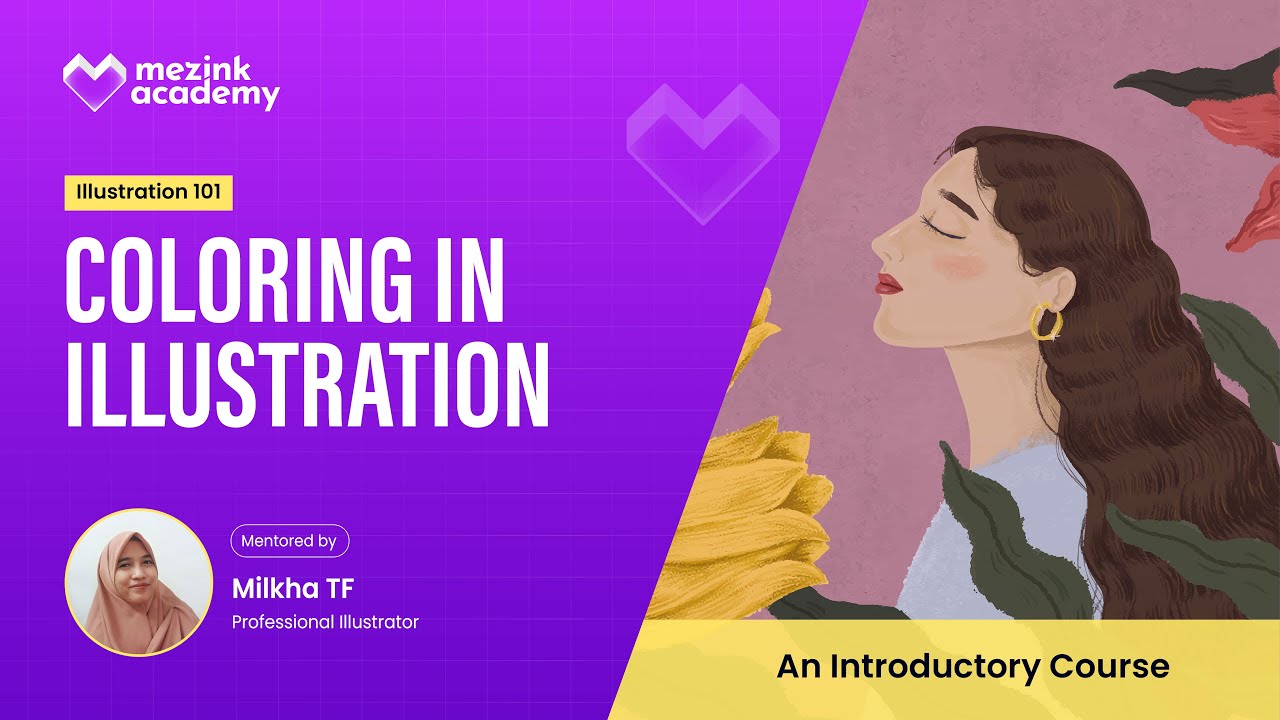 mezink academy

Illustration 101

COLORING IN ILLUSTRATION

Mentored by

Milkha TF

Professional Illustrator

An Introductory Course